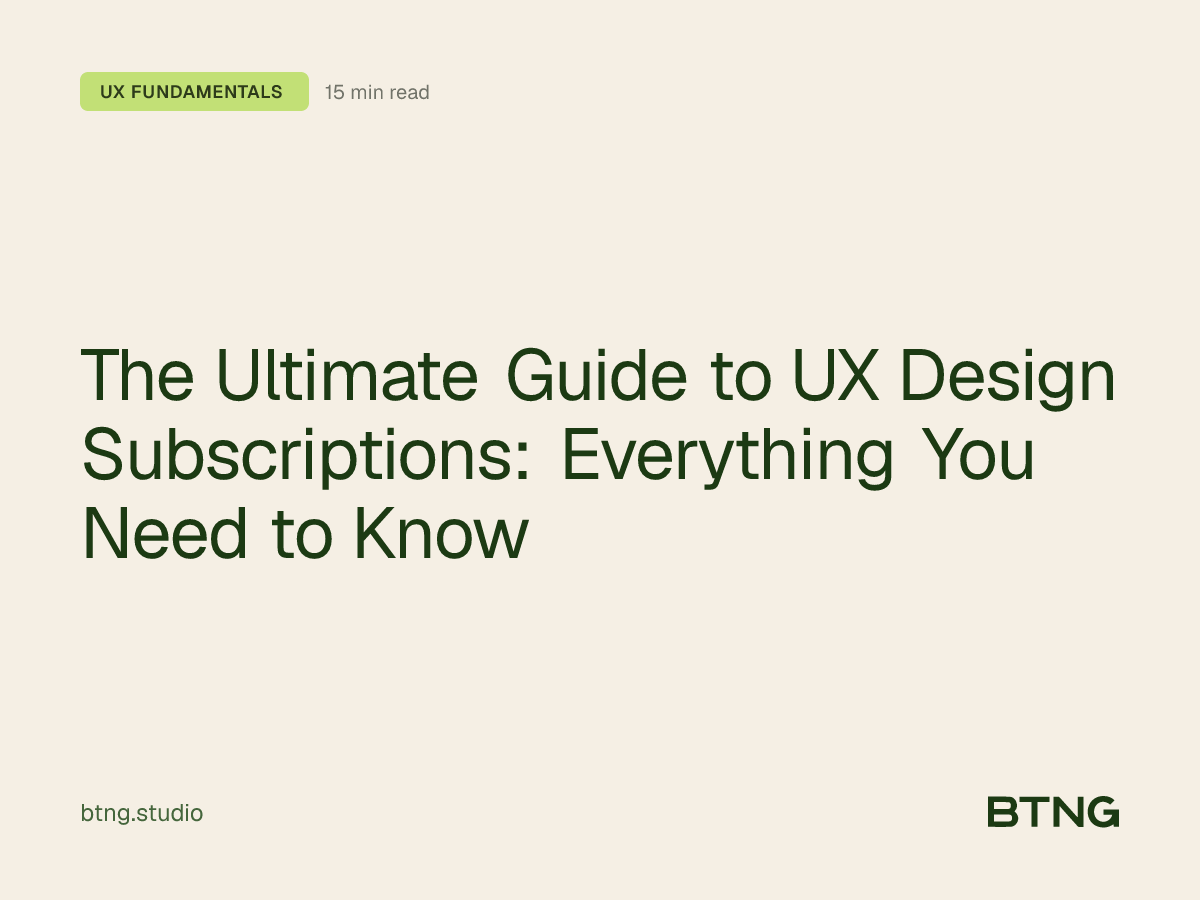 UX FUNDAMENTALS 15 min read

The Ultimate Guide to UX Design Subscriptions: Everything You Need to Know

btng.studio

BTNG